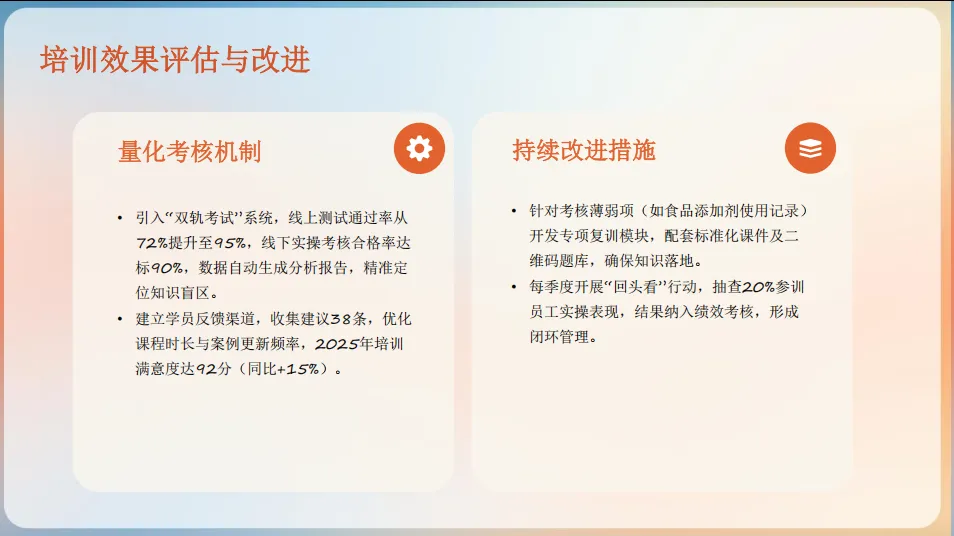 培训效果评估与改进

量化考核机制

• 引入“双轨考试”系统，线上测试通过率从72%提升至95%，线下实操考核合格率达标90%，数据自动生成分析报告，精准定位知识盲区。
• 建立学员反馈渠道，收集建议38条，优化课程时长与案例更新频率，2025年培训满意度达92分（同比+15%）。

持续改进措施

• 针对考核薄弱项（如食品添加剂使用记录）开发专项复训模块，配套标准化课件及二维码题库，确保知识落地。
• 每季度开展“回头看”行动，抽查20%参训员工实操表现，结果纳入绩效考核，形成闭环管理。